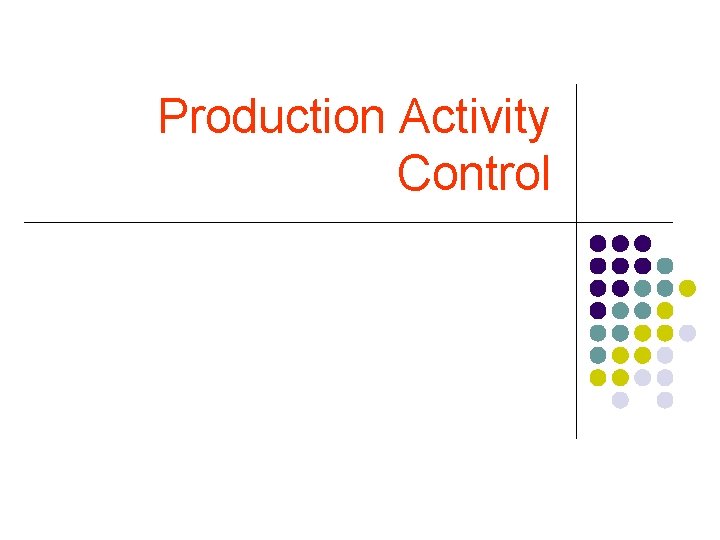 Production Activity Control